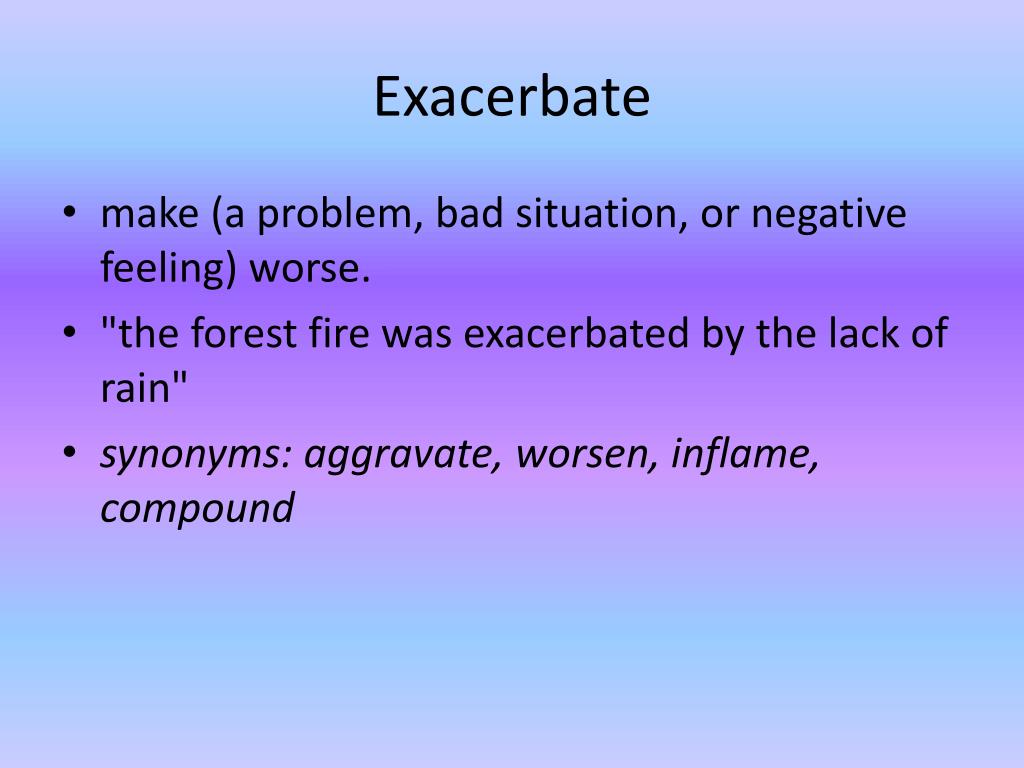 Exacerbate

• make (a problem, bad situation, or negative feeling) worse.
• "the forest fire was exacerbated by the lack of rain"
• synonyms: aggravate, worsen, inflame, compound